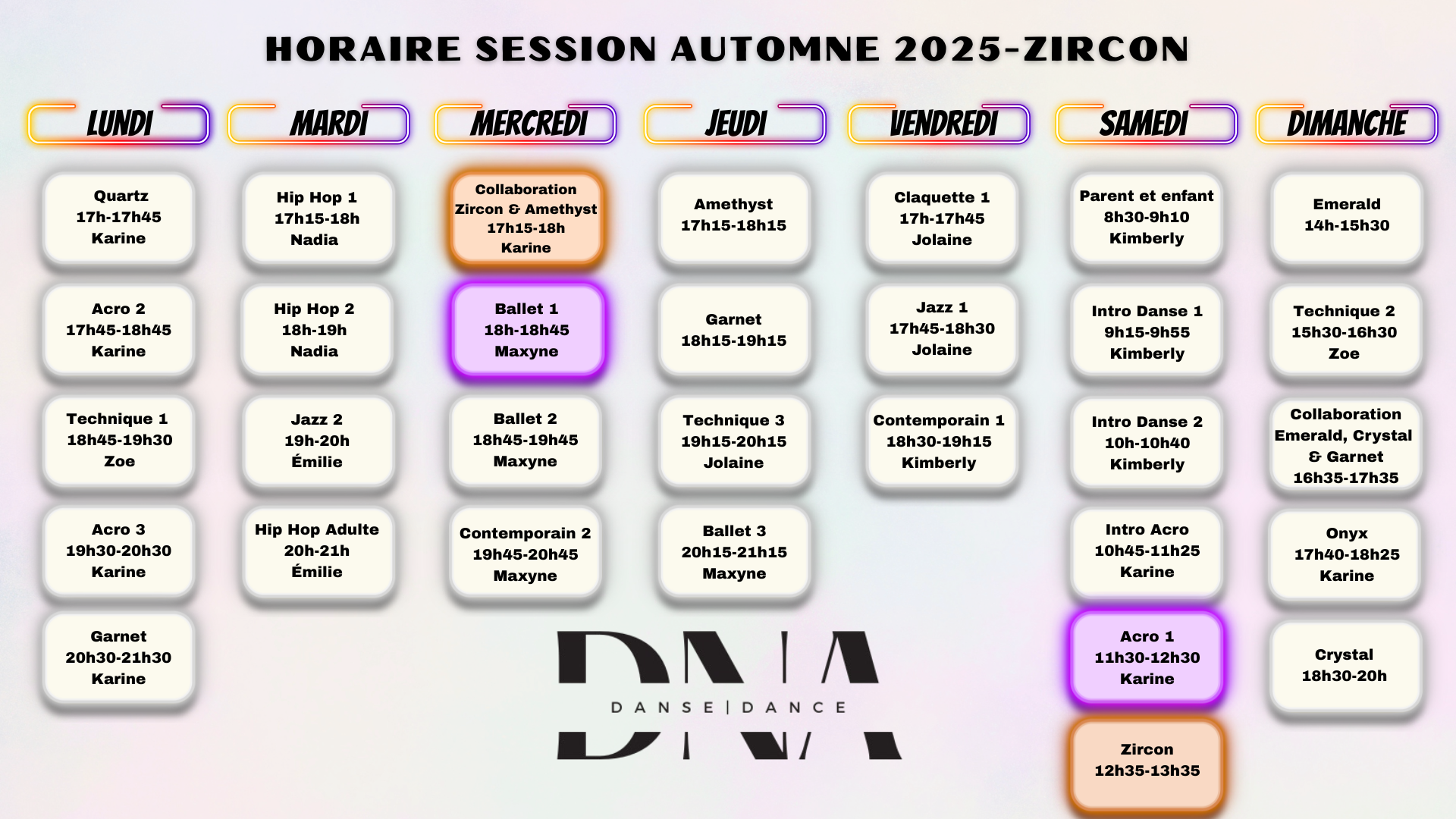 HORAIRE SESSION AUTOMNE 2025-ZIRCON

LUNDI

Quartz
17h-17h45
Karine

Acro 2
17h45-18h45
Karine

Technique 1
18h45-19h30
Zoe

Acro 3
19h30-20h30
Karine

Garnet
20h30-21h30
Karine

MARDI

Hip Hop 1
17h15-18h
Nadia

Hip Hop 2
18h-19h
Nadia

Jazz 2
19h-20h
Émilie

Hip Hop Adulte
20h-21h
Émilie

MERCREDI

Collaboration
Zircon & Amethyst
17h15-18h
Karine

Ballet 1
18h-18h45
Maxyne

Ballet 2
18h45-19h45
Maxyne

Contemporain 2
19h45-20h45
Maxyne

JEUDI

Amethyst
17h15-18h15

Garnet
18h15-19h15

Technique 3
19h15-20h15
Jolaine

Ballet 3
20h15-21h15
Maxyne

VENDREDI

Claquette 1
17h-17h45
Jolaine

Jazz 1
17h45-18h30
Jolaine

Contemporain 1
18h30-19h15
Kimberly

SAMEDI

Parent et enfant
8h30-9h10
Kimberly

Intro Danse 1
9h15-9h55
Kimberly

Intro Danse 2
10h-10h40
Kimberly

Intro Acro
10h45-11h25
Karine

Acro 1
11h30-12h30
Karine

Zircon
12h35-13h35

DIMANCHE

Emerald
14h-15h30

Technique 2
15h30-16h30
Zoe

Collaboration
Emerald, Crystal
& Garnet
16h35-17h35

Onyx
17h40-18h25
Karine

Crystal
18h30-20h

DNA
DANSE | DANCE